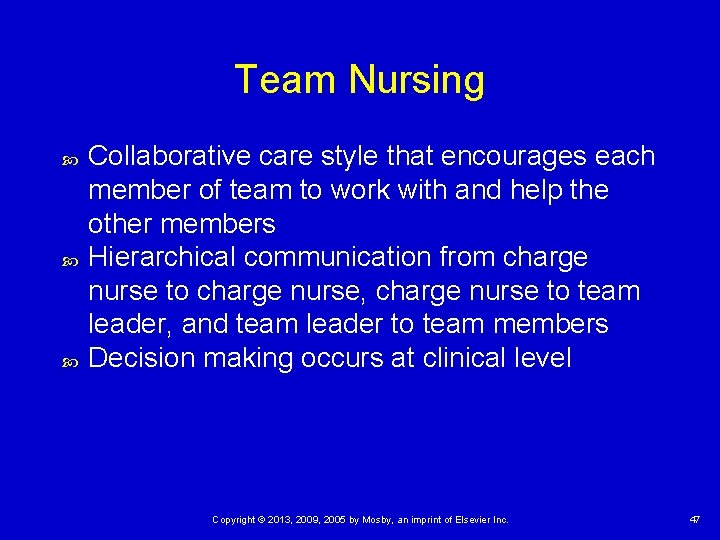 Team Nursing

Collaborative care style that encourages each member of team to work with and help the other members

Hierarchical communication from charge nurse to charge nurse, charge nurse to team leader, and team leader to team members

Decision making occurs at clinical level

Copyright © 2013, 2009, 2005 by Mosby, an imprint of Elsevier Inc.

47